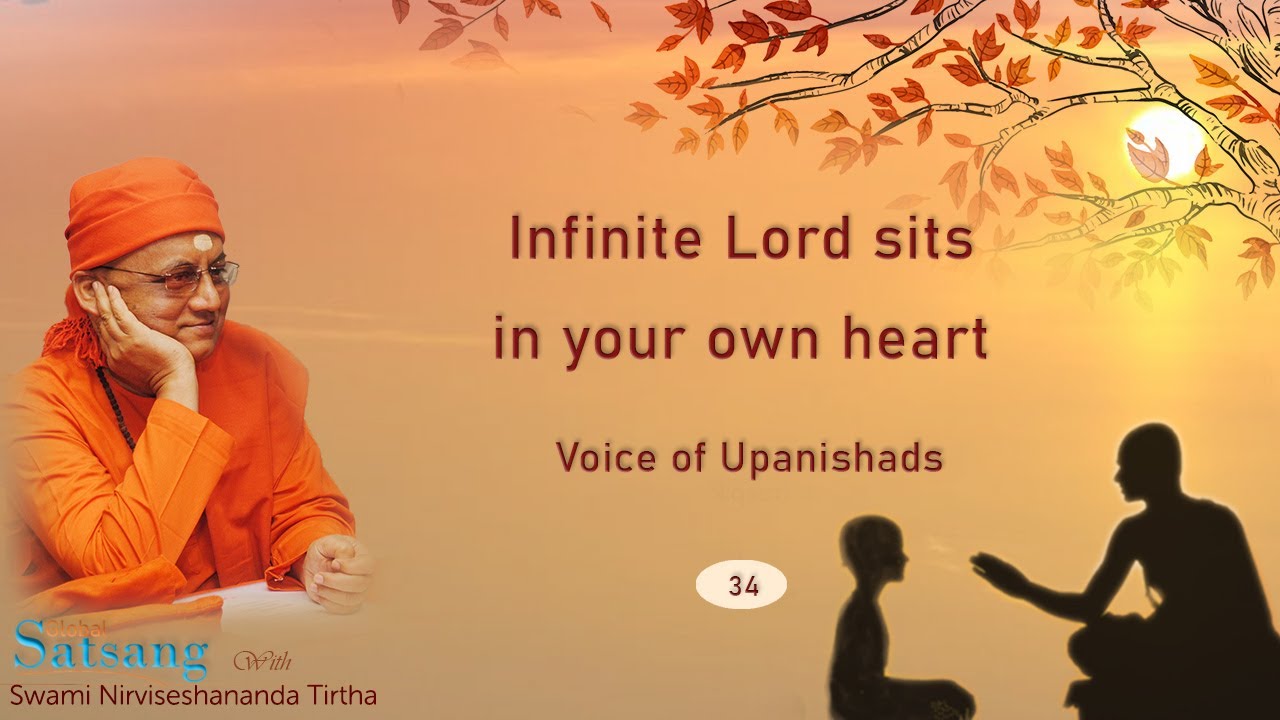 Infinite Lord sits in your own heart

Voice of Upanishads

34

Global Satsang With
Swami Nirviseshananda Tirtha